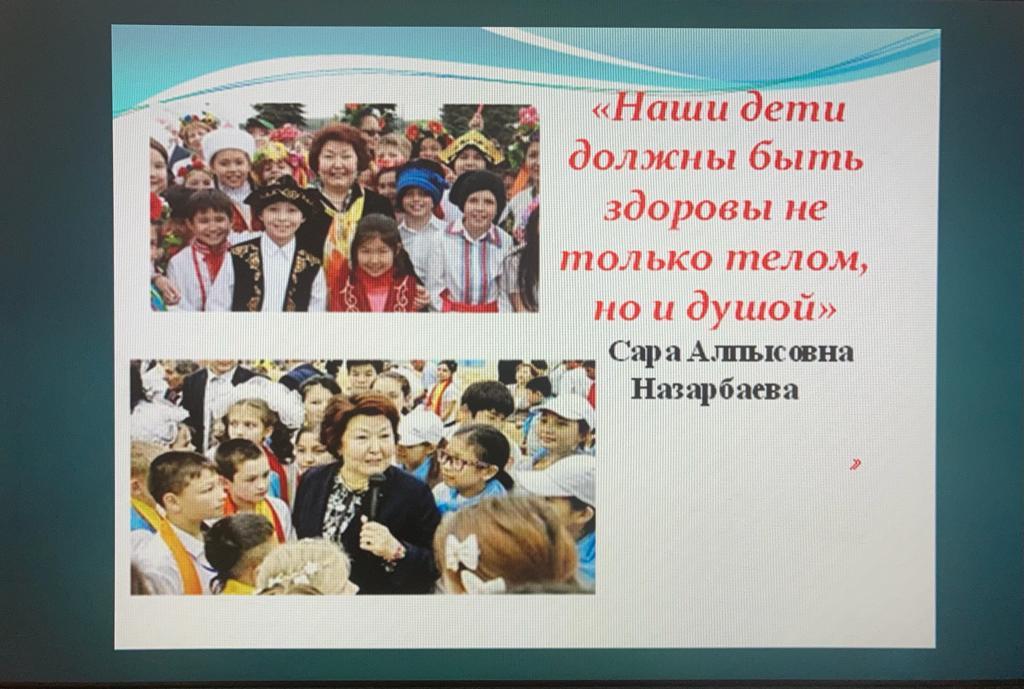 «Наши дети должны быть здоровы не только телом, но и душой»

Сара Алпысовна Назарбаева

»